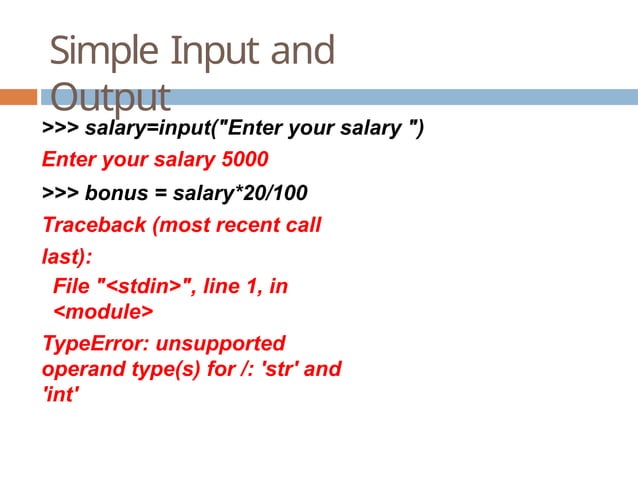 Simple Input and Output

>>> salary=input("Enter your salary ")

Enter your salary 5000

>>> bonus = salary*20/100

Traceback (most recent call last):

File "<stdin>", line 1, in <module>

TypeError: unsupported operand type(s) for /: 'str' and 'int'